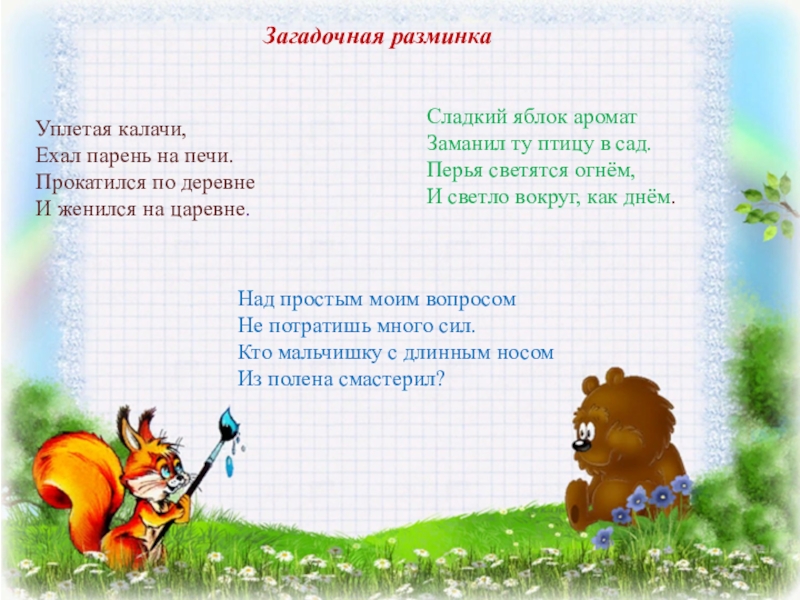 Загадочная разминка

Уплетая калачи,
Ехал парень на печи.
Прокатился по деревне
И женился на царевне.

Сладкий яблок аромат
Заманил ту птицу в сад.
Перья светятся огнём,
И светло вокруг, как днём.

Над простым моим вопросом
Не потратишь много сил.
Кто мальчишку с длинным носом
Из полена смастерил?